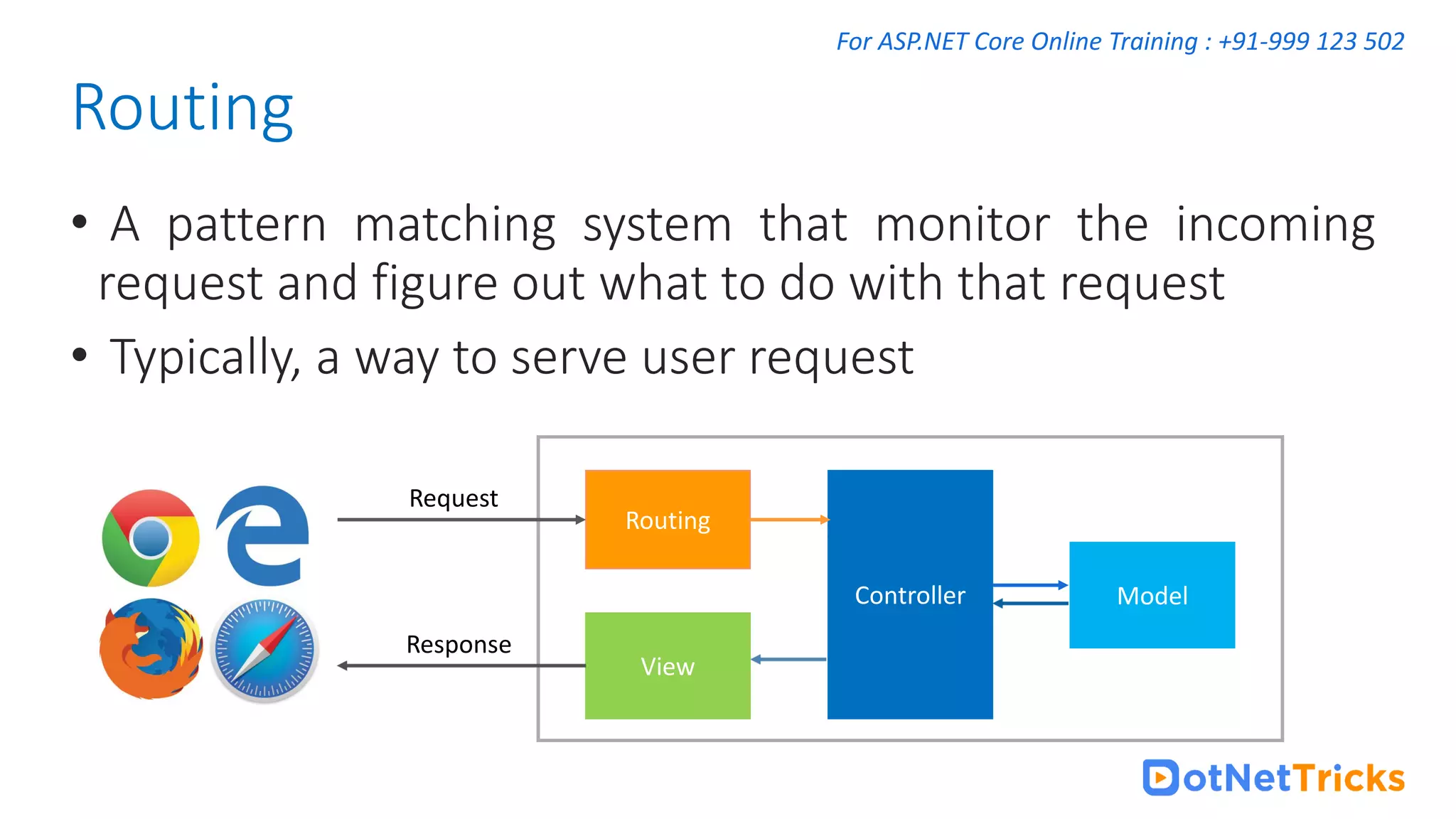 For ASP.NET Core Online Training : +91-999 123 502

Routing

• A pattern matching system that monitor the incoming request and figure out what to do with that request

• Typically, a way to serve user request

Request

Response

Routing

View

Controller

Model

DotNetTricks